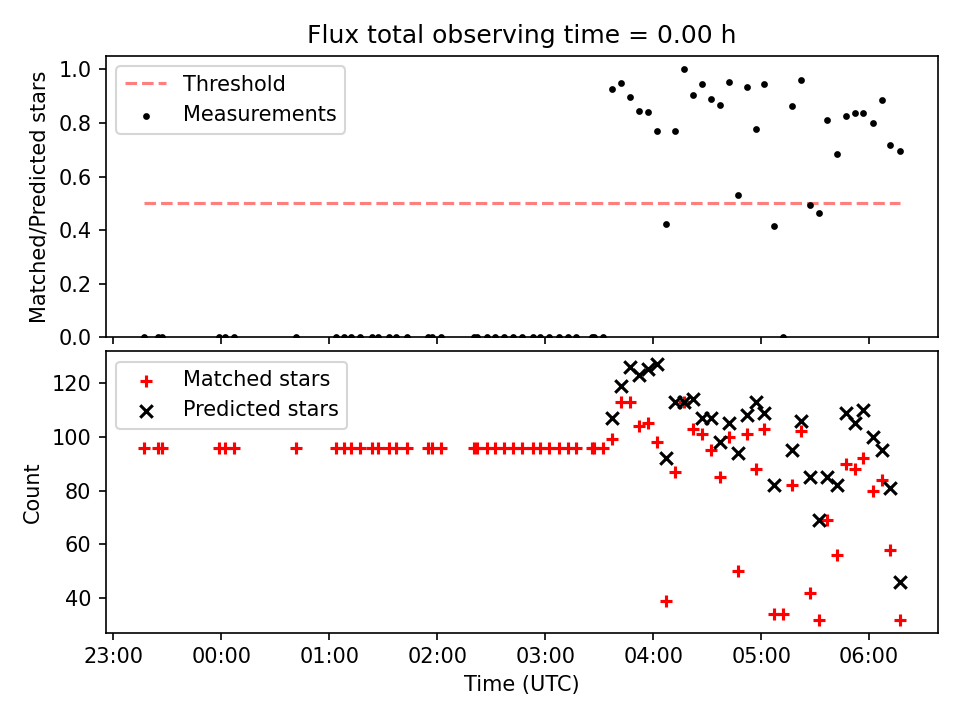 Flux total observing time = 0.00 h

Threshold
Measurements

Matched/Predicted stars

1.0
0.8
0.6
0.4
0.2
0.0

Matched stars
Predicted stars

Count

120
100
80
60
40

23:00
00:00
01:00
02:00
03:00
04:00
05:00
06:00

Time (UTC)